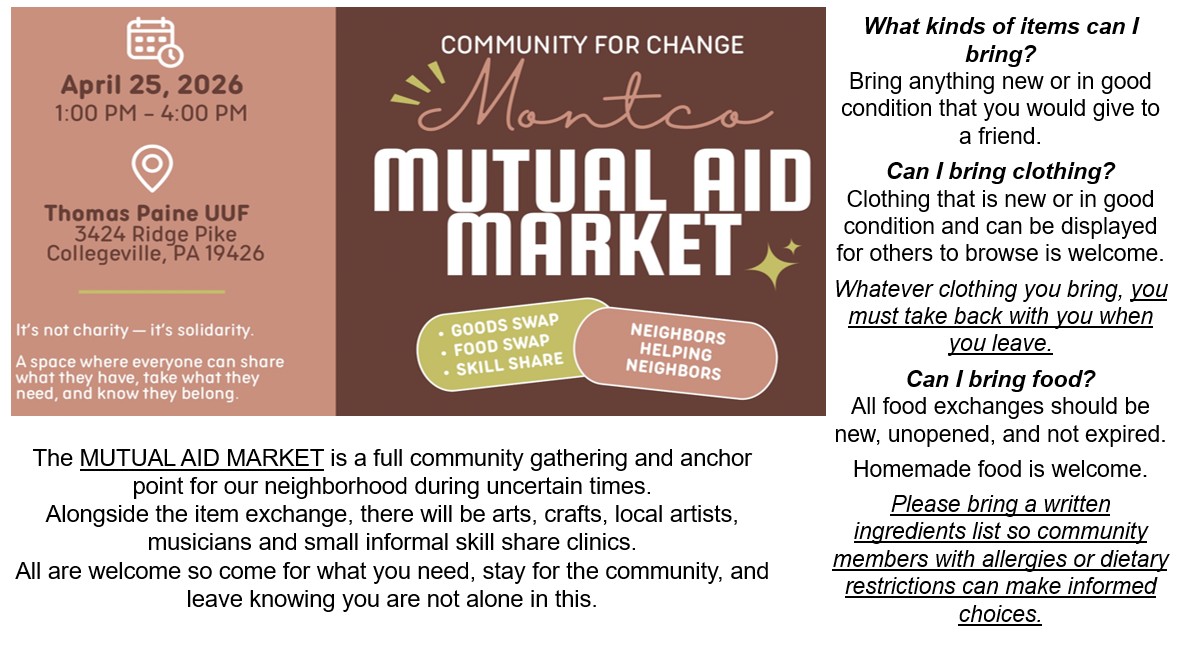 April 25, 2026
1:00 PM – 4:00 PM

Thomas Paine UUF
3424 Ridge Pike
Collegeville, PA 19426

It's not charity — it's solidarity.

A space where everyone can share what they have, take what they need, and know they belong.

COMMUNITY FOR CHANGE
Montco
MUTUAL AID MARKET

• GOODS SWAP
• FOOD SWAP
• SKILL SHARE

NEIGHBORS HELPING NEIGHBORS

The MUTUAL AID MARKET is a full community gathering and anchor point for our neighborhood during uncertain times.
Alongside the item exchange, there will be arts, crafts, local artists, musicians and small informal skill share clinics.
All are welcome so come for what you need, stay for the community, and leave knowing you are not alone in this.

What kinds of items can I bring?
Bring anything new or in good condition that you would give to a friend.

Can I bring clothing?
Clothing that is new or in good condition and can be displayed for others to browse is welcome.

Whatever clothing you bring, you must take back with you when you leave.

Can I bring food?
All food exchanges should be new, unopened, and not expired.

Homemade food is welcome.

Please bring a written ingredients list so community members with allergies or dietary restrictions can make informed choices.